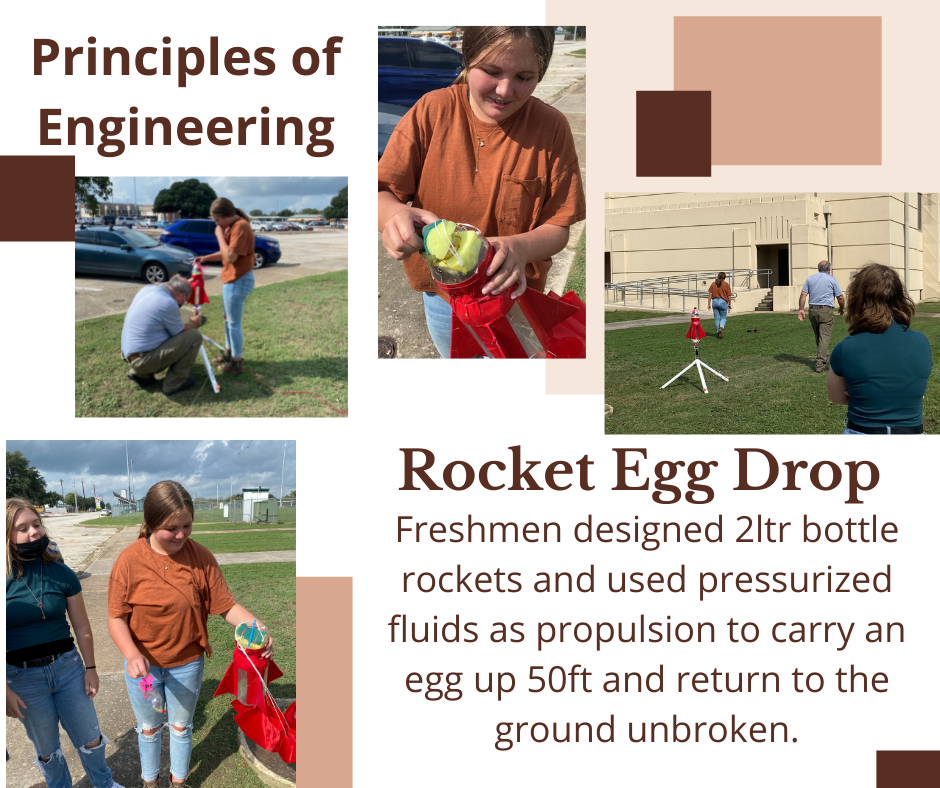 Principles of Engineering

Rocket Egg Drop

Freshmen designed 2ltr bottle rockets and used pressurized fluids as propulsion to carry an egg up 50ft and return to the ground unbroken.